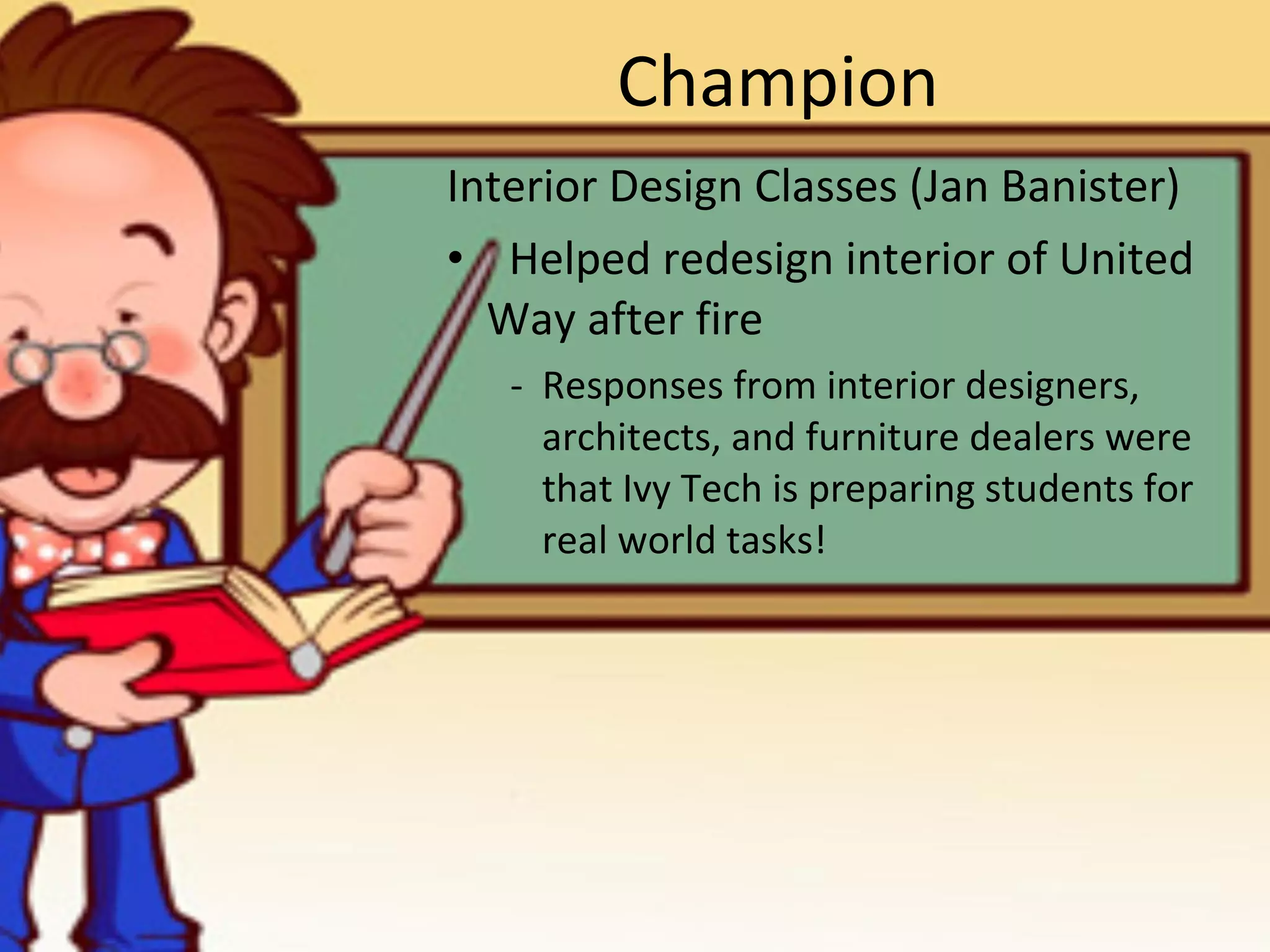 Champion

Interior Design Classes (Jan Banister)

• Helped redesign interior of United Way after fire

- Responses from interior designers, architects, and furniture dealers were that Ivy Tech is preparing students for real world tasks!